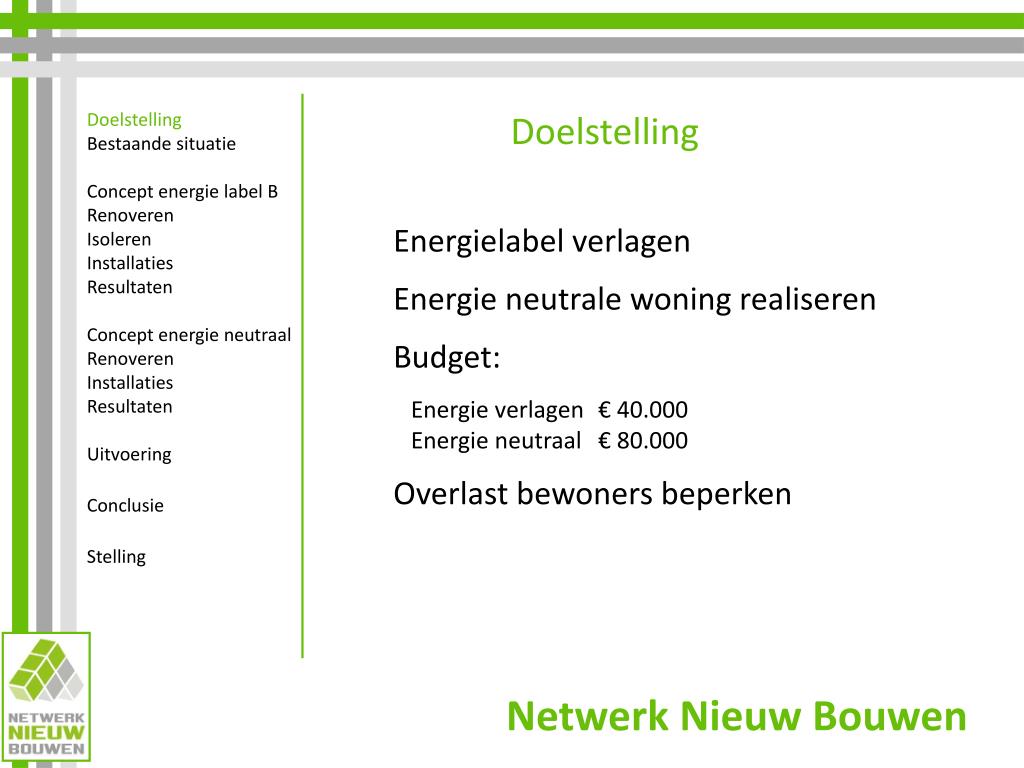 Doelstelling
Bestaande situatie

Concept energie label B
Renoveren
Isoleren
Installaties
Resultaten

Concept energie neutraal
Renoveren
Installaties
Resultaten

Uitvoering

Conclusie

Stelling

Doelstelling

Energielabel verlagen

Energie neutrale woning realiseren

Budget:

Energie verlagen € 40.000
Energie neutraal € 80.000

Overlast bewoners beperken

NETWERK NIEUW BOUWEN

Netwerk Nieuw Bouwen